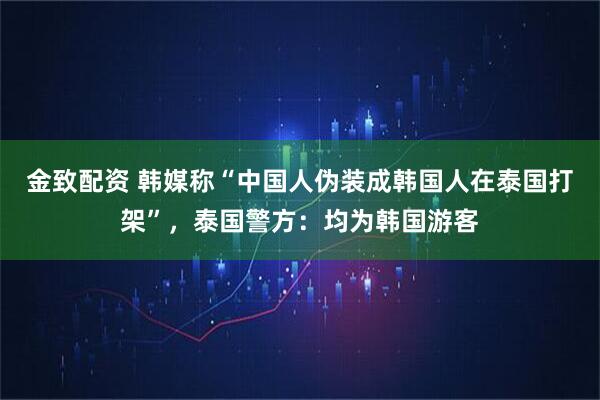 金致配资 韩媒称“中国人伪装成韩国人在泰国打架”，泰国警方：均为韩国游客